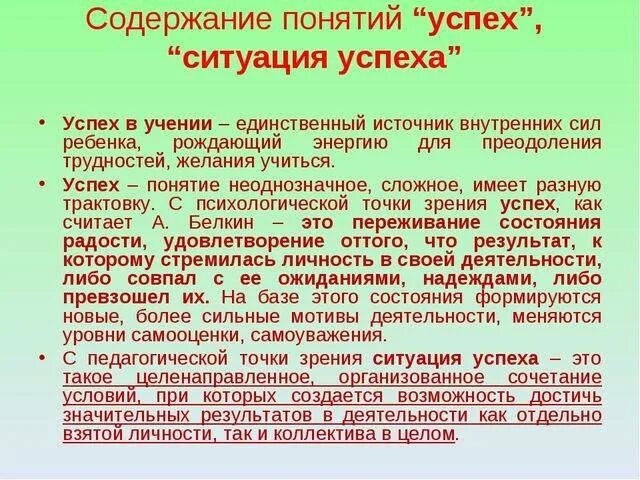 Содержание понятий “успех”, “ситуация успеха”

• Успех в учении – единственный источник внутренних сил ребенка, рождающий энергию для преодоления трудностей, желания учиться.

• Успех – понятие неоднозначное, сложное, имеет разную трактовку. С психологической точки зрения успех, как считает А. Белкин – это переживание состояния радости, удовлетворение оттого, что результат, к которому стремилась личность в своей деятельности, либо совпал с ее ожиданиями, надеждами, либо превзошел их. На базе этого состояния формируются новые, более сильные мотивы деятельности, меняются уровни самооценки, самоуважения.

• С педагогической точки зрения ситуация успеха – это такое целенаправленное, организованное сочетание условий, при которых создается возможность достичь значительных результатов в деятельности как отдельно взятой личности, так и коллектива в целом.